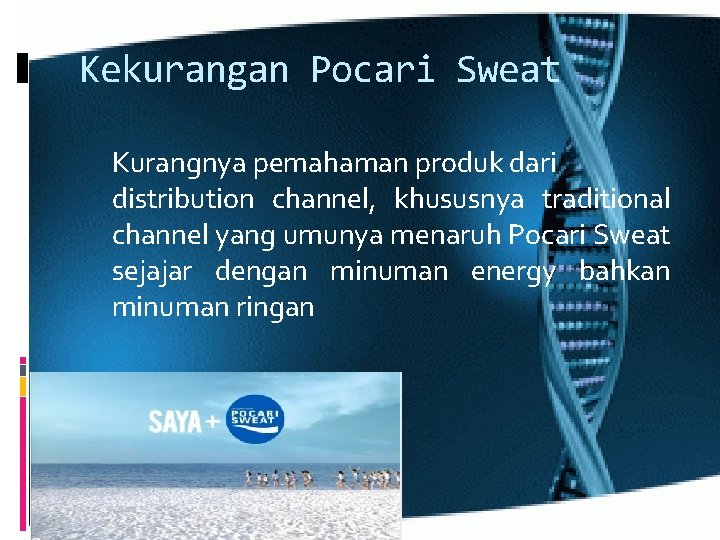 Kekurangan Pocari Sweat

Kurangnya pemahaman produk dari distribution channel, khususnya traditional channel yang umunya menaruh Pocari Sweat sejajar dengan minuman energy bahkan minuman ringan

SAYA + POCARI SWEAT